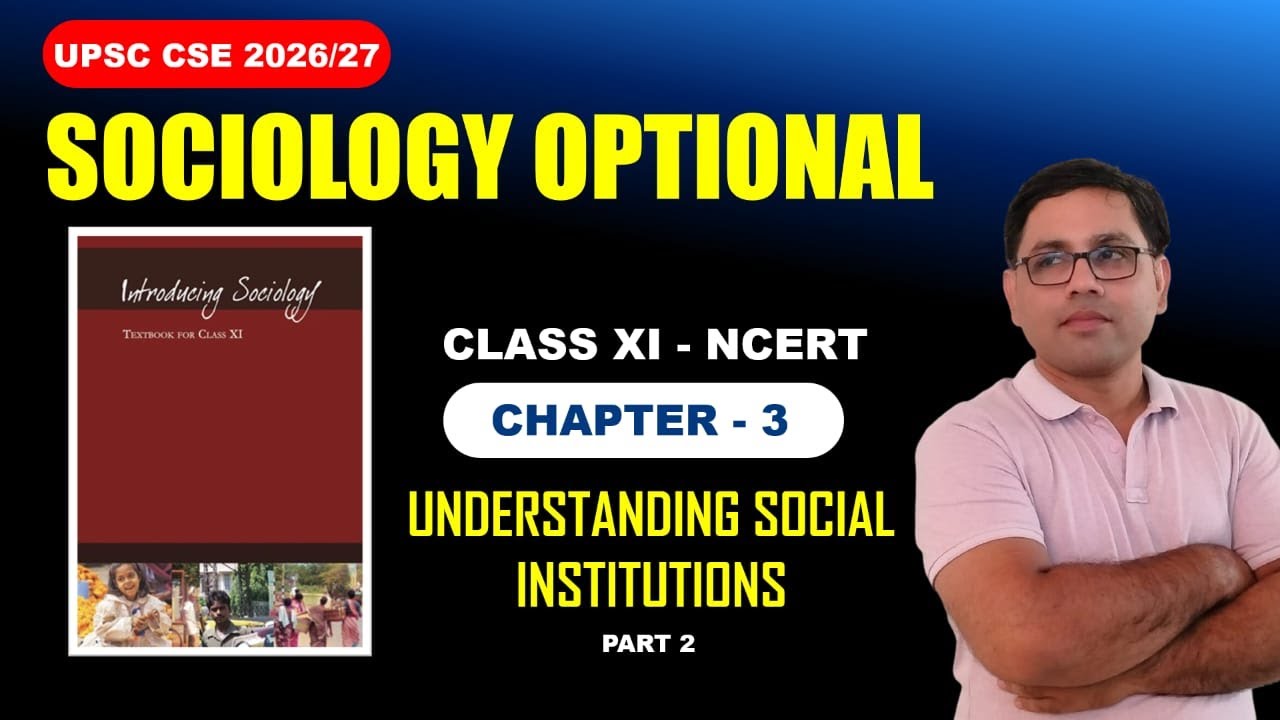 UPSC CSE 2026/27

SOCIOLOGY OPTIONAL

Introducing Sociology

TEXTBOOK FOR CLASS XI

CLASS XI - NCERT

CHAPTER - 3

UNDERSTANDING SOCIAL INSTITUTIONS

PART 2